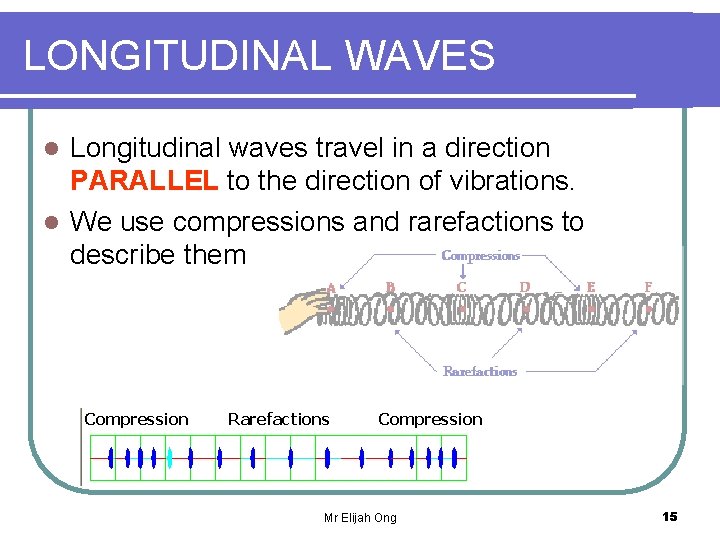 LONGITUDINAL WAVES

Longitudinal waves travel in a direction PARALLEL to the direction of vibrations.

We use compressions and rarefactions to describe them

Compressions

A B C D E F

Rarefactions

Compression Rarefactions Compression

Mr Elijah Ong

15